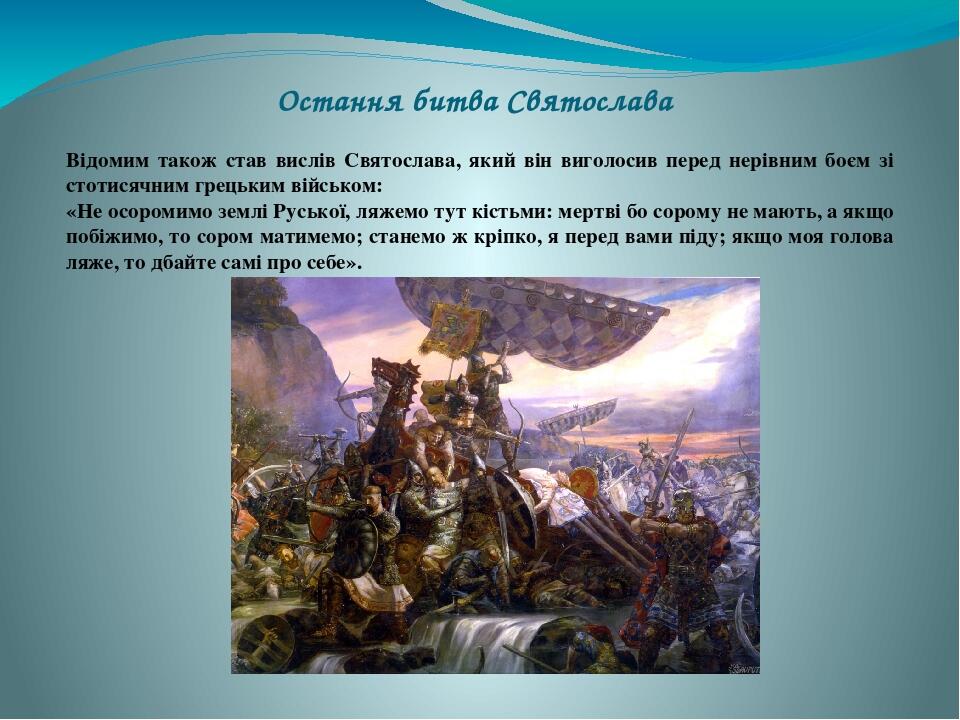 Остання битва Святослава

Відомим також став вислів Святослава, який він виголосив перед нерівним боєм зі стотисячним грецьким військом:
«Не осоромимо землі Руської, ляжемо тут кістьми: мертві бо сорому не мають, а якщо побіжимо, то сором матимемо; станемо ж кріпко, я перед вами піду; якщо моя голова ляже, то дбайте самі про себе».